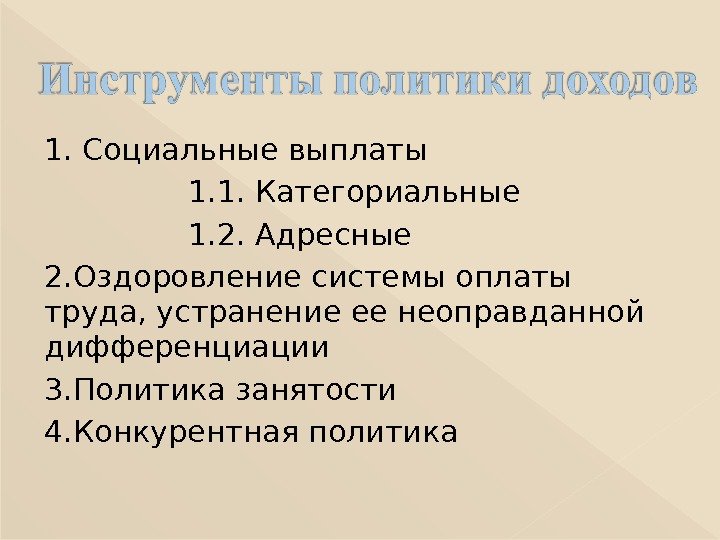 Инструменты политики доходов

1. Социальные выплаты

1.1. Категориальные

1.2. Адресные

2.Оздоровление системы оплаты труда, устранение ее неоправданной дифференциации

3.Политика занятости

4.Конкурентная политика